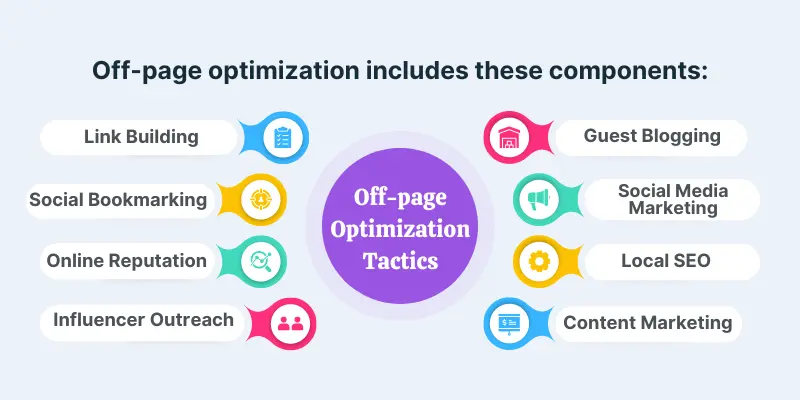 Off-page optimization includes these components:

Link Building

Social Bookmarking

Online Reputation

Influencer Outreach

Off-page Optimization Tactics

Guest Blogging

Social Media Marketing

Local SEO

Content Marketing